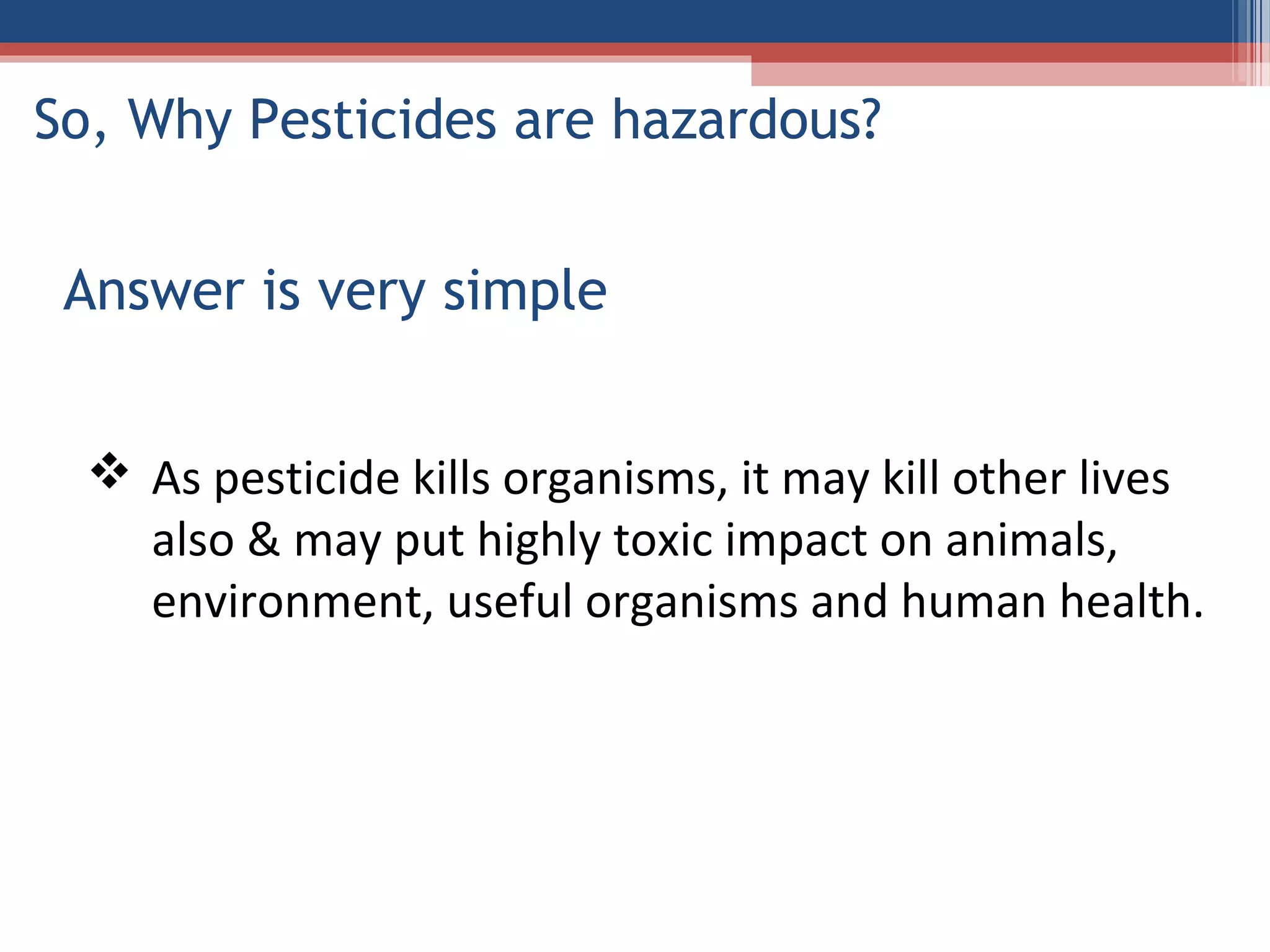 So, Why Pesticides are hazardous?

Answer is very simple

❖ As pesticide kills organisms, it may kill other lives also & may put highly toxic impact on animals, environment, useful organisms and human health.